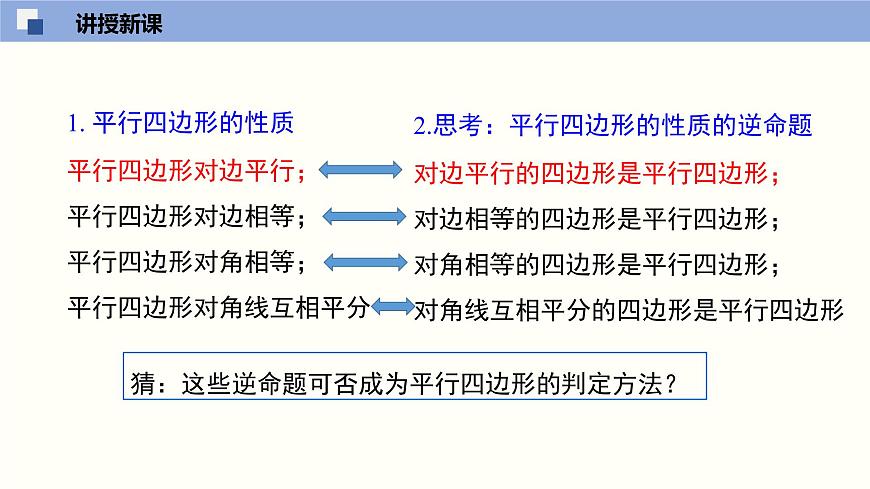 讲授新课

1. 平行四边形的性质

平行四边形对边平行；

平行四边形对边相等；

平行四边形对角相等；

平行四边形对角线互相平分

2.思考：平行四边形的性质的逆命题

对边平行的四边形是平行四边形；

对边相等的四边形是平行四边形；

对角相等的四边形是平行四边形；

对角线互相平分的四边形是平行四边形

猜：这些逆命题可否成为平行四边形的判定方法？